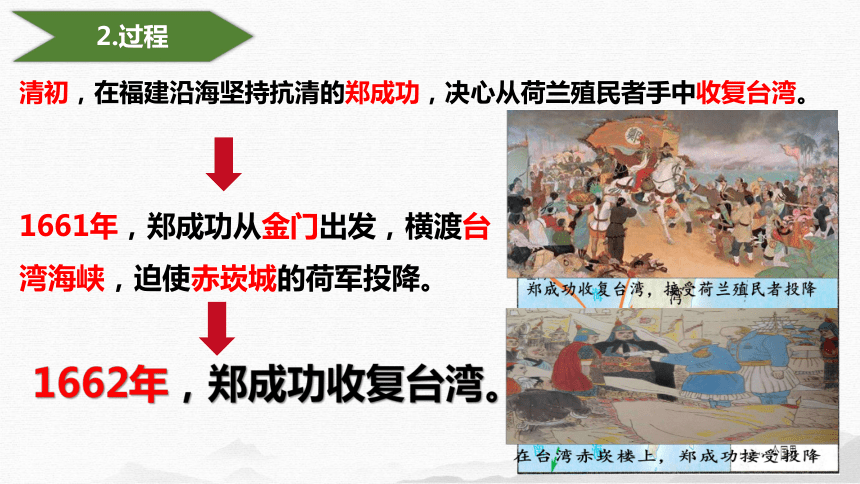 2.过程

清初，在福建沿海坚持抗清的郑成功，决心从荷兰殖民者手中收复台湾。

1661年，郑成功从金门出发，横渡台湾海峡，迫使赤崁城的荷军投降。

1662年，郑成功收复台湾。

郑成功收复台湾，接受荷兰殖民者投降

在台湾赤崁楼上，郑成功接受投降